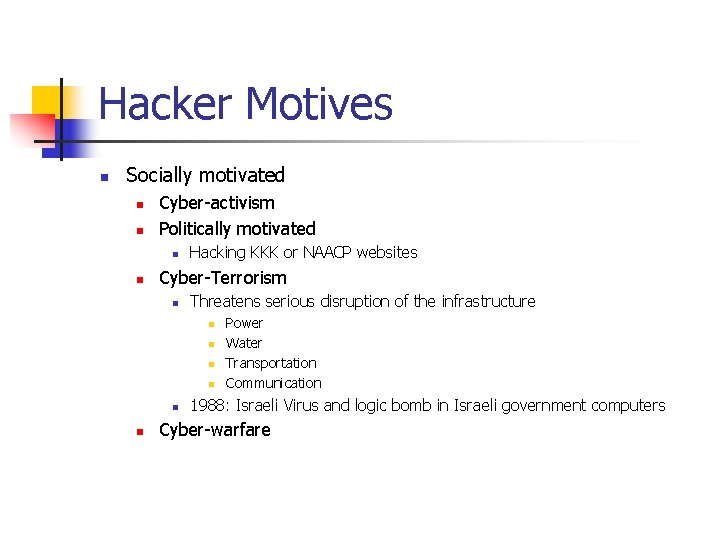 Hacker Motives

- Socially motivated
  - Cyber-activism
  - Politically motivated
    - Hacking KKK or NAACP websites
  - Cyber-Terrorism
    - Threatens serious disruption of the infrastructure
      - Power
      - Water
      - Transportation
      - Communication
    - 1988: Israeli Virus and logic bomb in Israeli government computers
  - Cyber-warfare